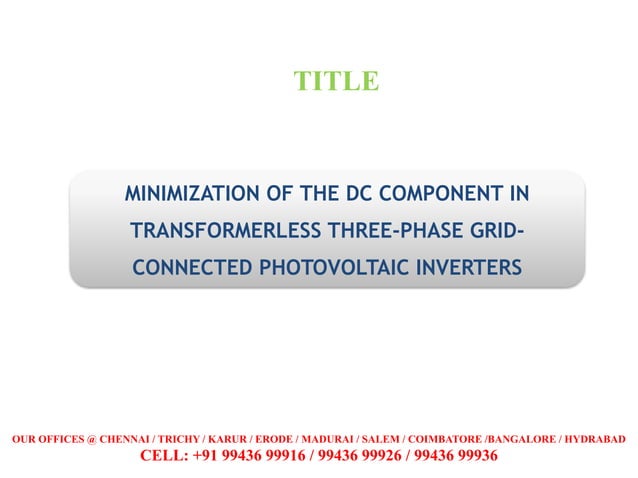 TITLE

MINIMIZATION OF THE DC COMPONENT IN TRANSFORMERLESS THREE-PHASE GRID-CONNECTED PHOTOVOLTAIC INVERTERS

OUR OFFICES @ CHENNAI / TRICHY / KARUR / ERODE / MADURAI / SALEM / COIMBATORE /BANGALORE / HYDRABAD
CELL: +91 99436 99916 / 99436 99926 / 99436 99936